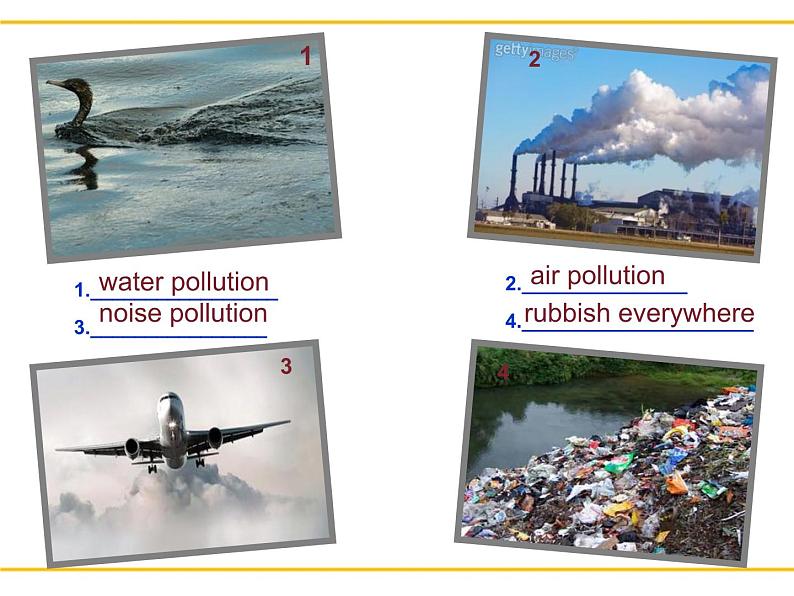 1

gettyimages
2

1. water pollution
3. noise pollution

2. air pollution
4. rubbish everywhere

3

4